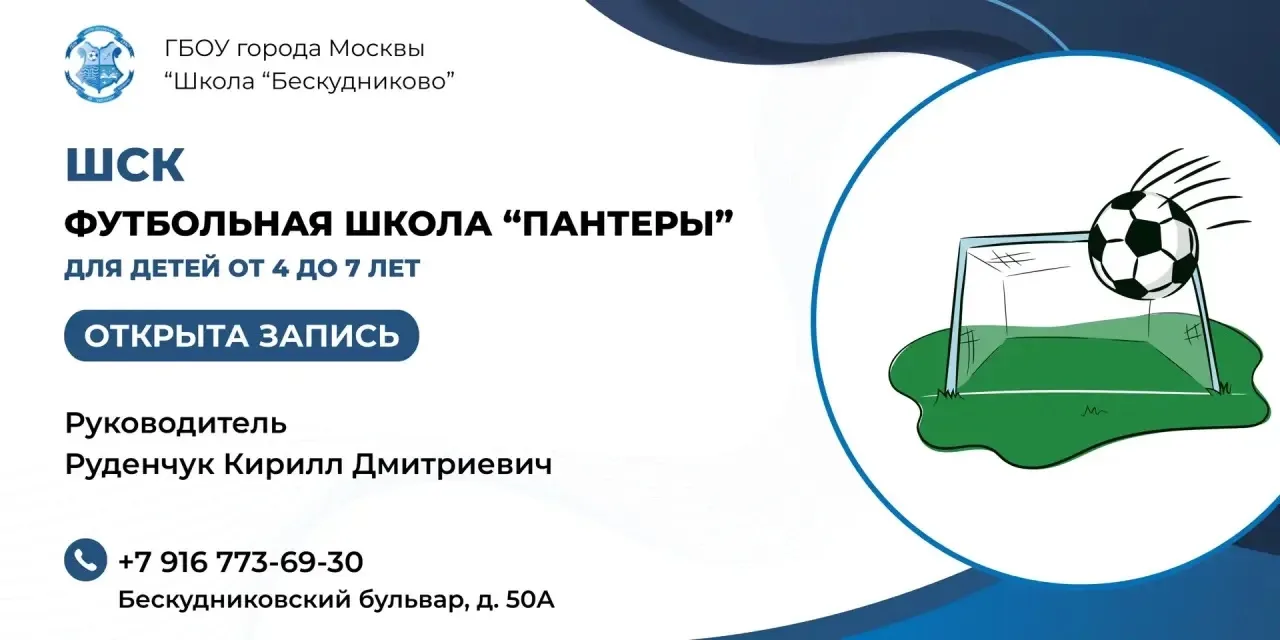 ГБОУ города Москвы
“Школа “Бескудниково”

ШСК

ФУТБОЛЬНАЯ ШКОЛА “ПАНТЕРЫ”

ДЛЯ ДЕТЕЙ ОТ 4 ДО 7 ЛЕТ

ОТКРЫТА ЗАПИСЬ

Руководитель
Руденчук Кирилл Дмитриевич

+7 916 773-69-30
Бескудниковский бульвар, д. 50А